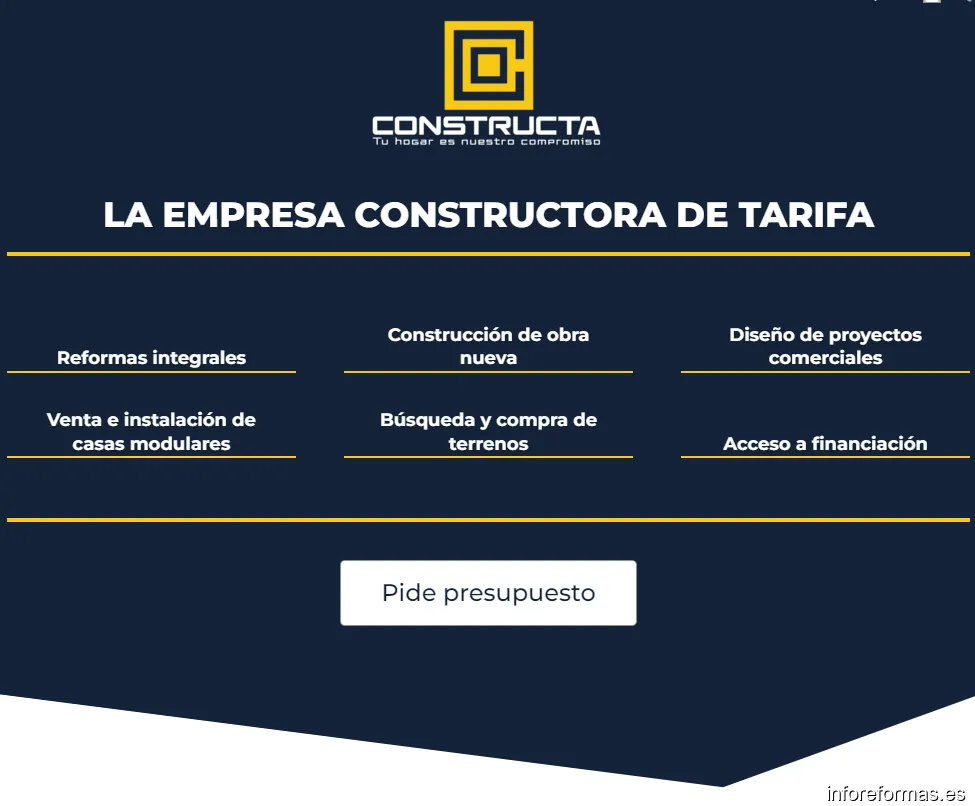 CONSTRUCTA
Tu hogar es nuestro compromiso

LA EMPRESA CONSTRUCTORA DE TARIFA

Reformas integrales

Construcción de obra nueva

Diseño de proyectos comerciales

Venta e instalación de casas modulares

Búsqueda y compra de terrenos

Acceso a financiación

Pide presupuesto

inforeformas.es